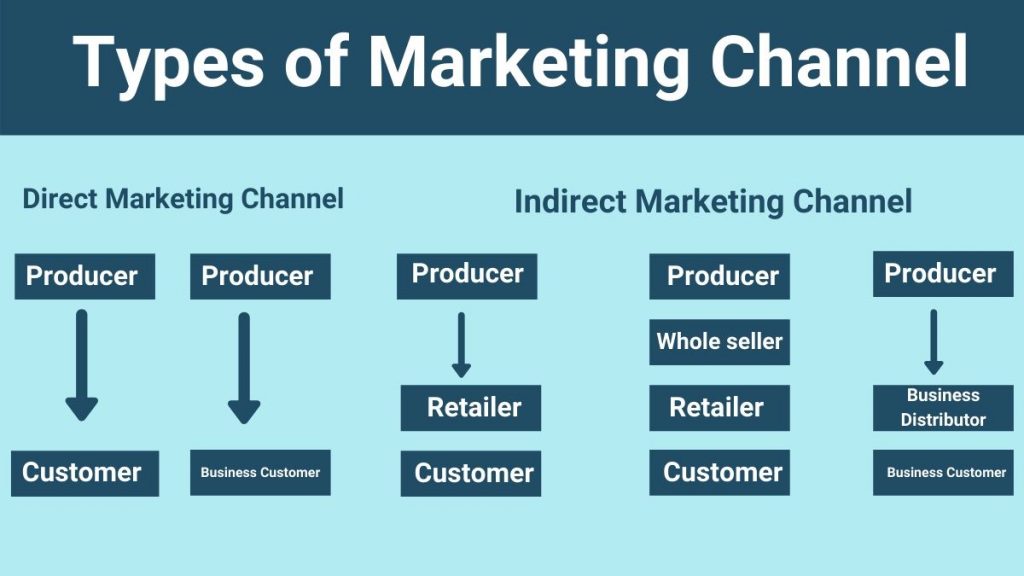 Types of Marketing Channel

Direct Marketing Channel

Producer

Customer

Producer

Business Customer

Indirect Marketing Channel

Producer

Retailer

Customer

Producer

Whole seller

Retailer

Customer

Producer

Business Distributor

Business Customer